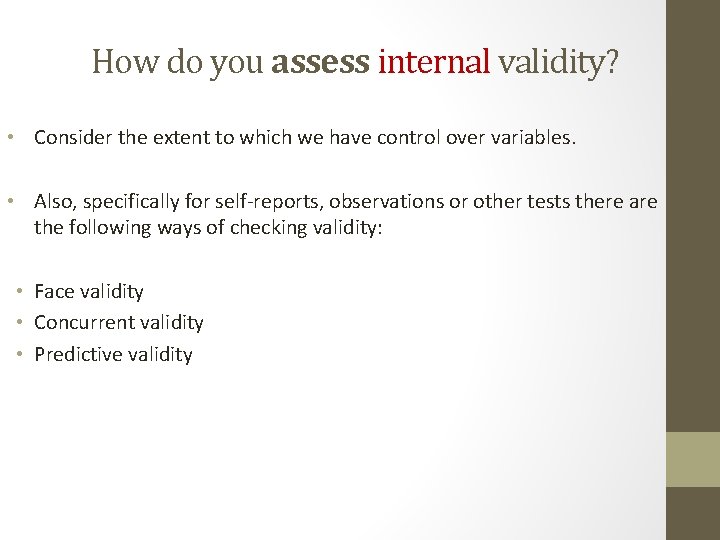 How do you assess internal validity?

• Consider the extent to which we have control over variables.

• Also, specifically for self-reports, observations or other tests there are the following ways of checking validity:

• Face validity
• Concurrent validity
• Predictive validity